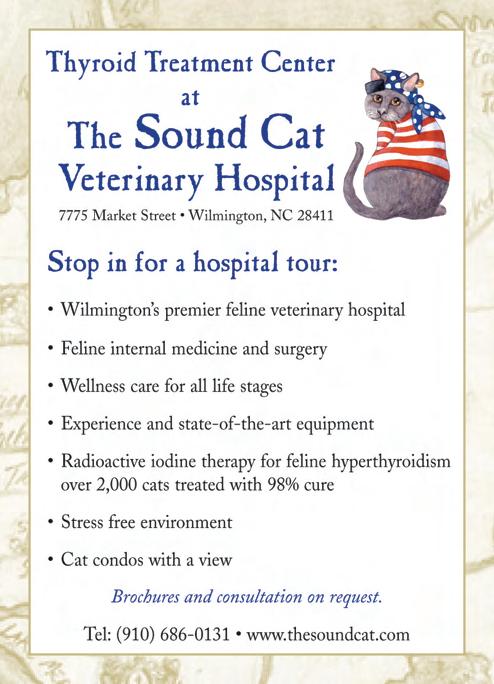 Thyroid Treatment Center
at
The Sound Cat
Veterinary Hospital

7775 Market Street • Wilmington, NC 28411

Stop in for a hospital tour:

• Wilmington's premier feline veterinary hospital

• Feline internal medicine and surgery

• Wellness care for all life stages

• Experience and state-of-the-art equipment

• Radioactive iodine therapy for feline hyperthyroidism over 2,000 cats treated with 98% cure

• Stress free environment

• Cat condos with a view

Brochures and consultation on request.

Tel: (910) 686-0131 • www.thesoundcat.com